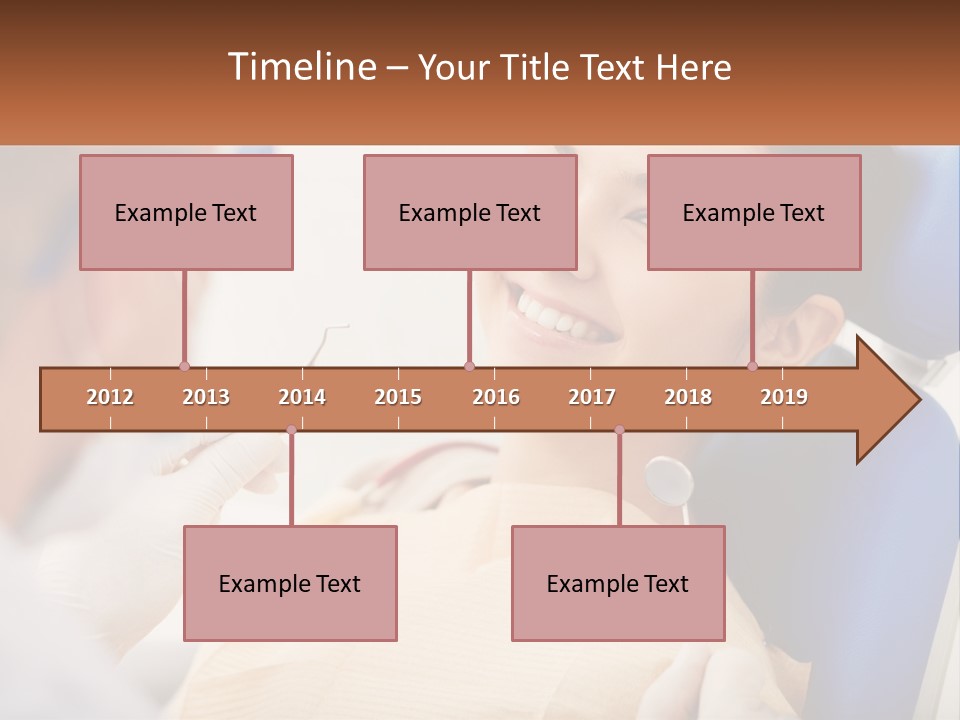 Timeline – Your Title Text Here

Example Text

Example Text

Example Text

2012 2013 2014 2015 2016 2017 2018 2019

Example Text

Example Text